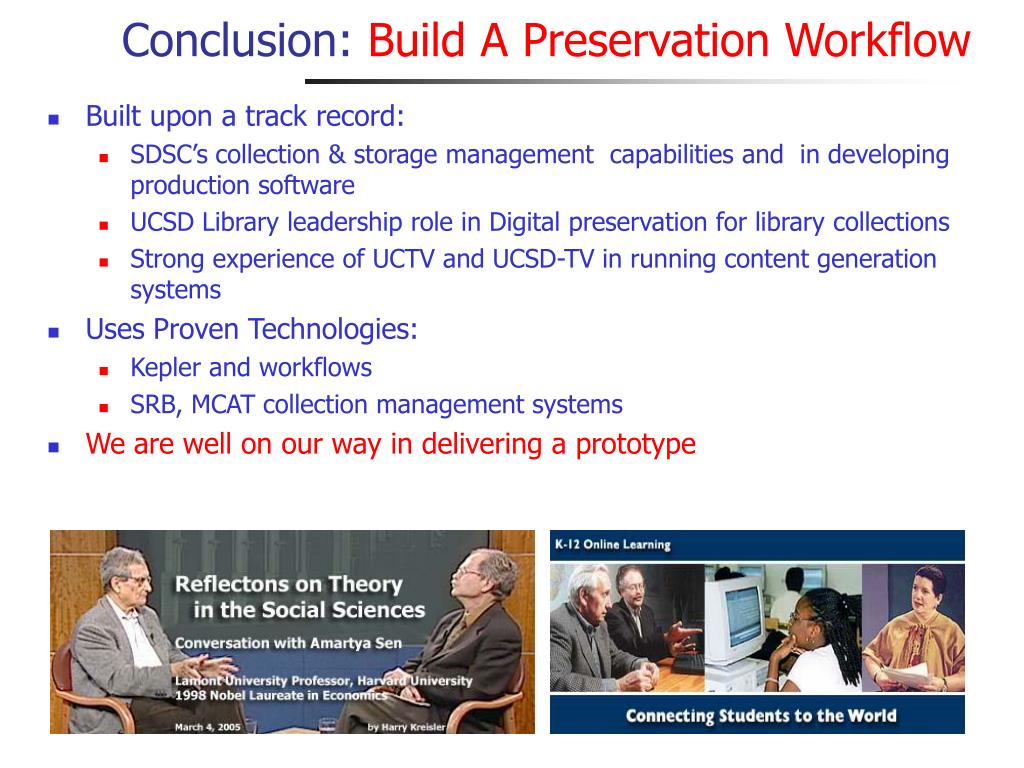 Conclusion: Build A Preservation Workflow

- Built upon a track record:
  - SDSC's collection & storage management capabilities and in developing production software
  - UCSD Library leadership role in Digital preservation for library collections
  - Strong experience of UCTV and UCSD-TV in running content generation systems
- Uses Proven Technologies:
  - Kepler and workflows
  - SRB, MCAT collection management systems
- We are well on our way in delivering a prototype

Reflectons on Theory in the Social Sciences

Conversation with Amartya Sen

Lamont University Professor, Harvard University
1998 Nobel Laureate in Economics

March 4, 2005

by Harry Kreisler

K-12 Online Learning

Connecting Students to the World